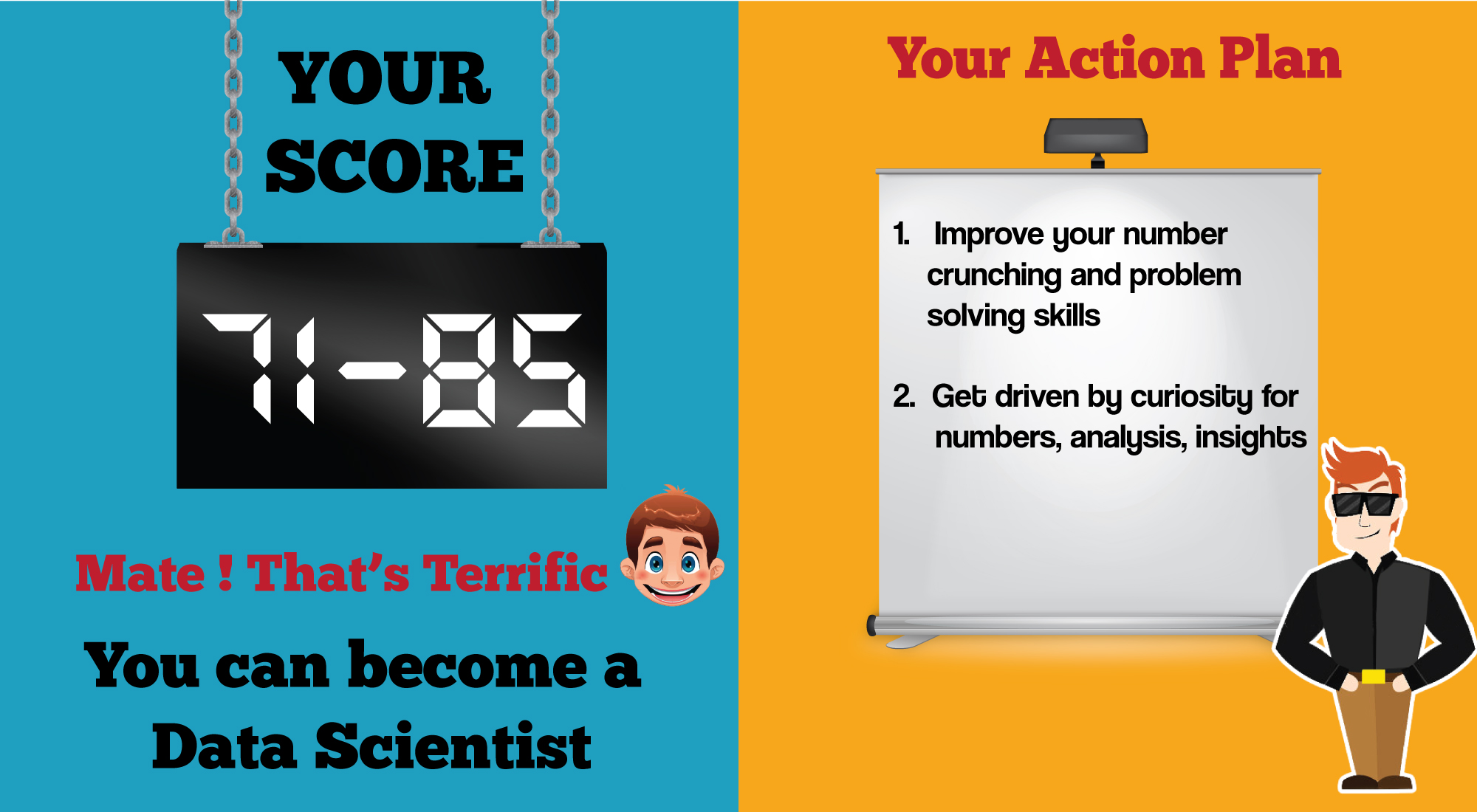 YOUR SCORE

71-85

Mate ! That's Terrific

You can become a Data Scientist

Your Action Plan

1. Improve your number crunching and problem solving skills

2. Get driven by curiosity for numbers, analysis, insights